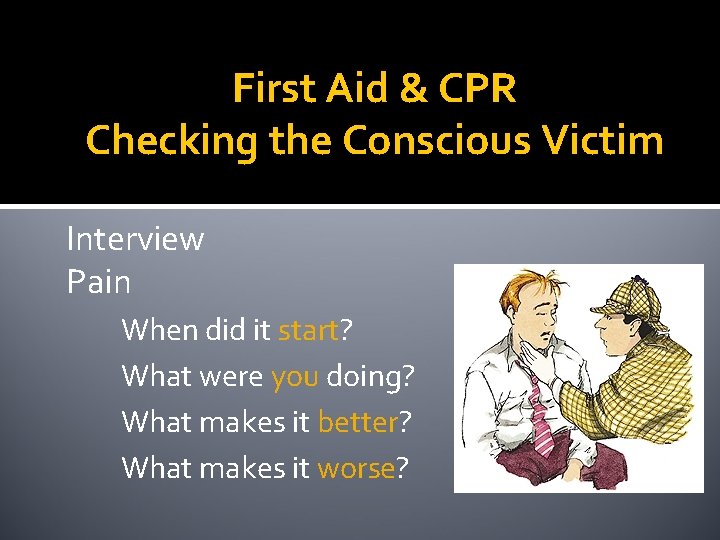 First Aid & CPR
Checking the Conscious Victim

Interview
Pain
When did it start?
What were you doing?
What makes it better?
What makes it worse?